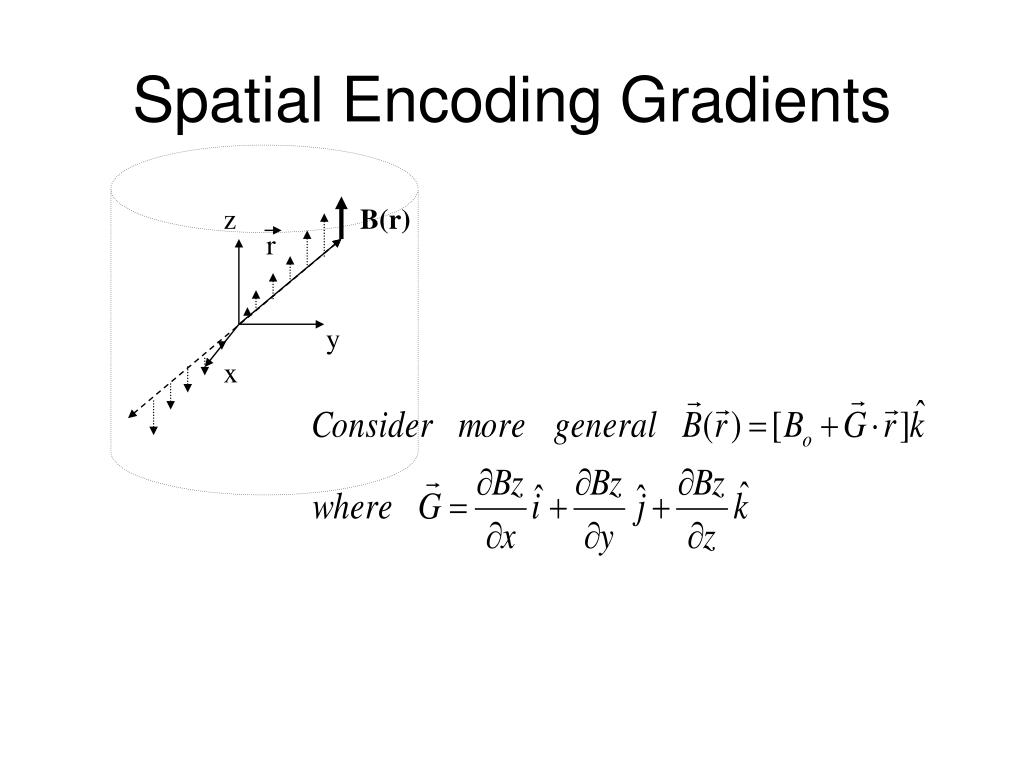 Spatial Encoding Gradients

z

r

B(r)

y

x

$Consider \quad more \quad general \quad \vec{B}(\vec{r}) = [B_o + \vec{G} \cdot \vec{r}]\hat{k}$

$where \quad \vec{G} = \frac{\partial Bz}{\partial x}\hat{i} + \frac{\partial Bz}{\partial y}\hat{j} + \frac{\partial Bz}{\partial z}\hat{k}$